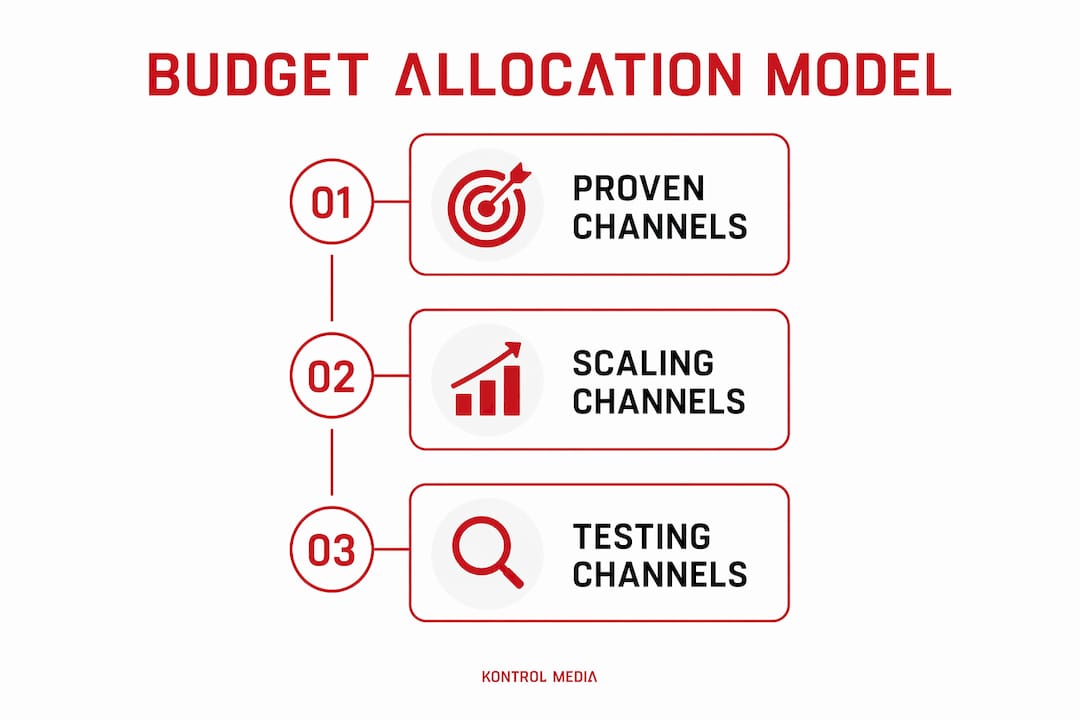 BUDGET ALLOCATION MODEL

01

PROVEN CHANNELS

02

SCALING CHANNELS

03

TESTING CHANNELS

KONTROL MEDIA